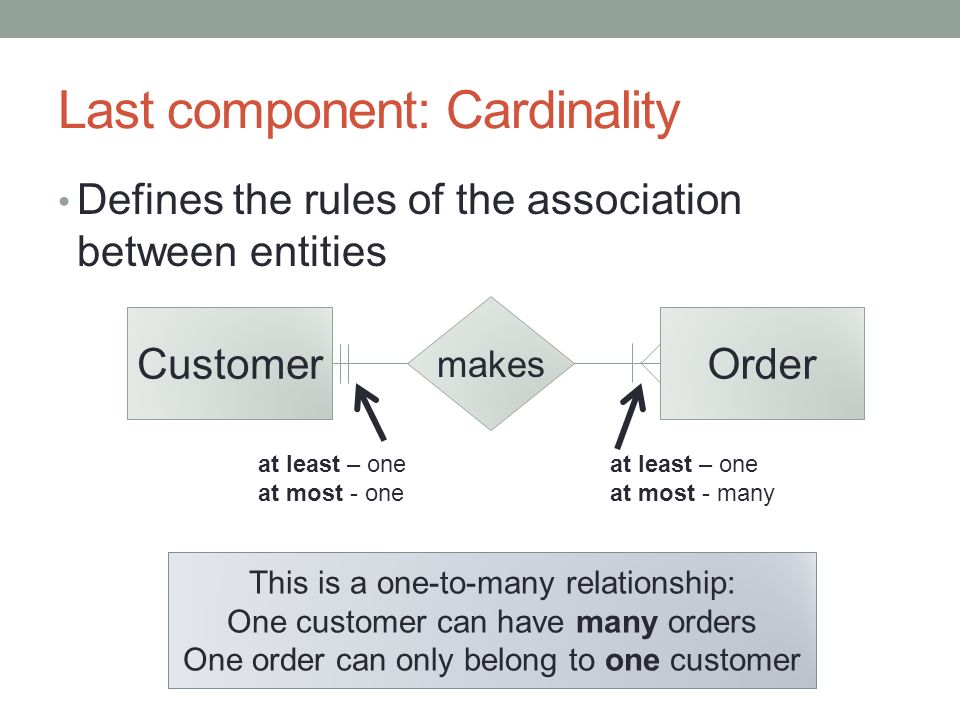 Last component: Cardinality

• Defines the rules of the association between entities

Customer

makes

Order

at least – one
at most - one

at least – one
at most - many

This is a one-to-many relationship:
One customer can have many orders
One order can only belong to one customer